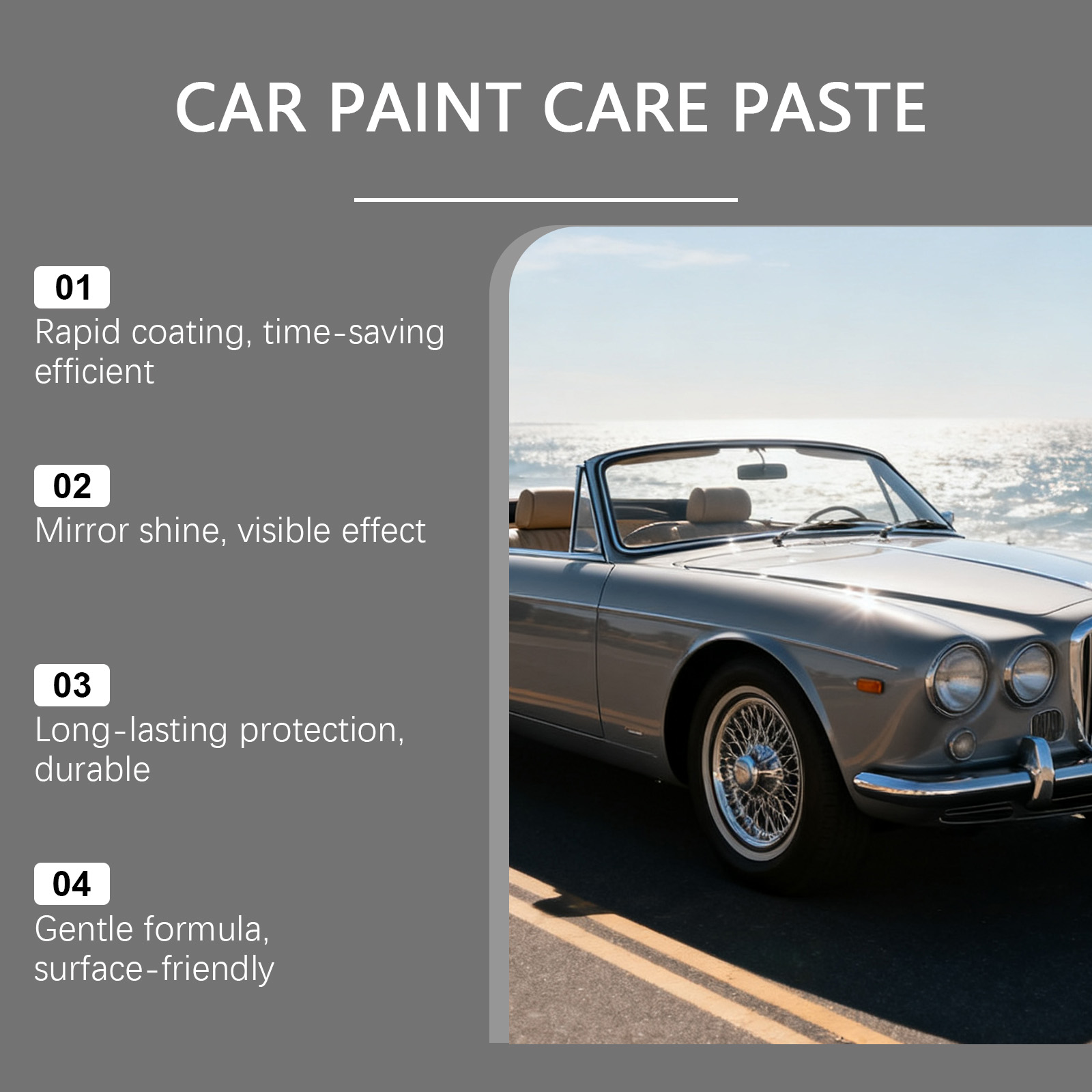 CAR PAINT CARE PASTE

01
Rapid coating, time-saving efficient

02
Mirror shine, visible effect

03
Long-lasting protection, durable

04
Gentle formula, surface-friendly